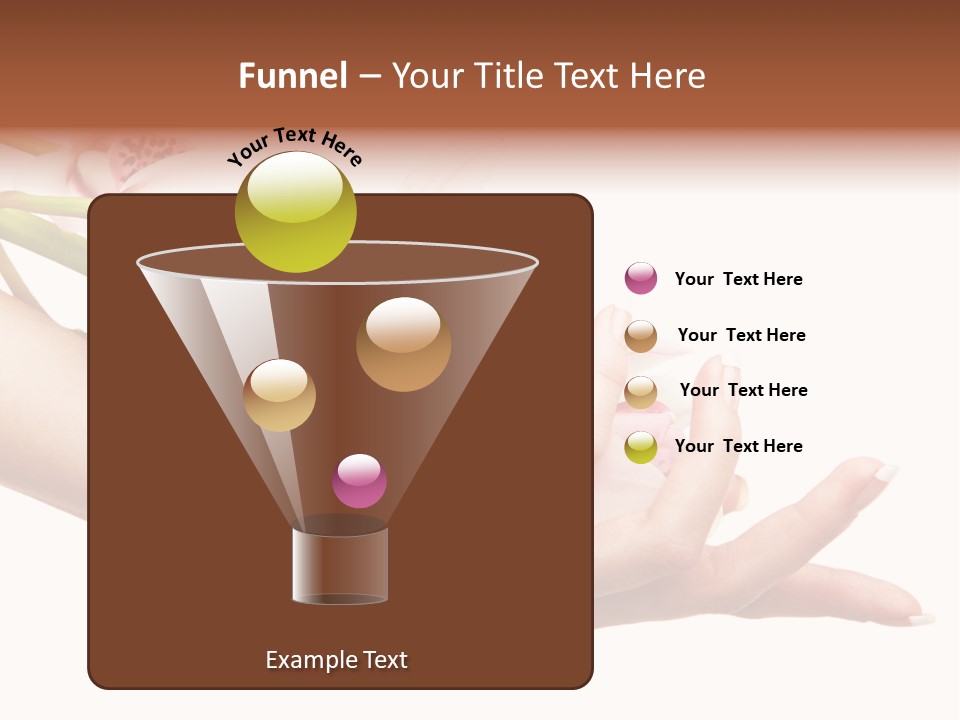 Funnel – Your Title Text Here

Your Text Here

Your Text Here

Your Text Here

Your Text Here

Your Text Here

Example Text